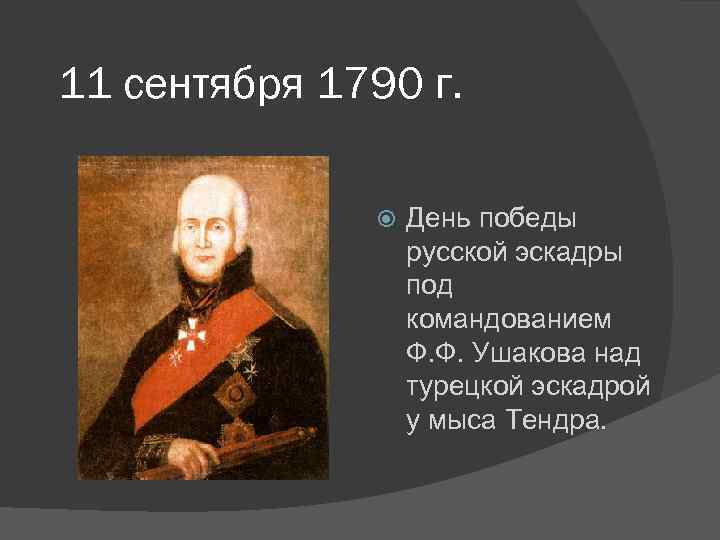 11 сентября 1790 г.

День победы русской эскадры под командованием Ф.Ф. Ушакова над турецкой эскадрой у мыса Тендра.